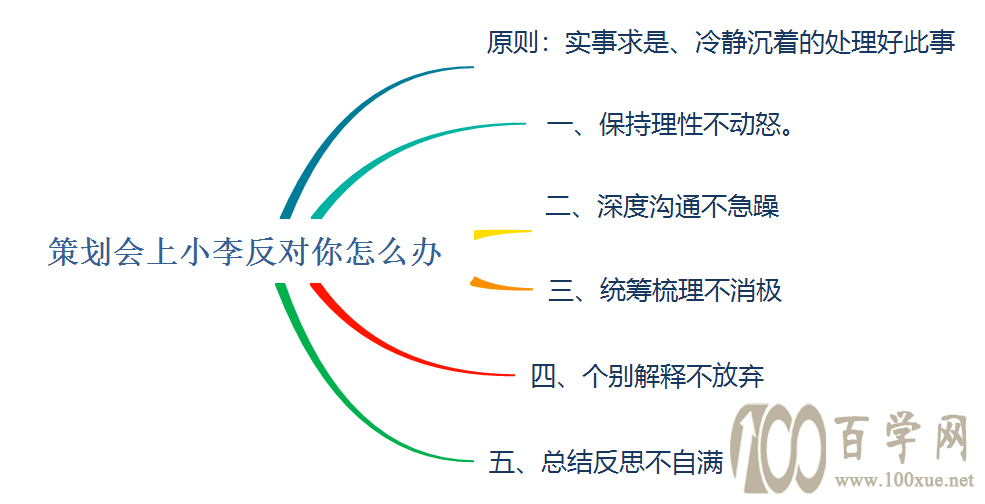 策划会上小李反对你怎么办

原则：实事求是、冷静沉着的处理好此事

一、保持理性不动怒。

二、深度沟通不急躁

三、统筹梳理不消极

四、个别解释不放弃

五、总结反思不自满

100 百学网
www.100xue.net